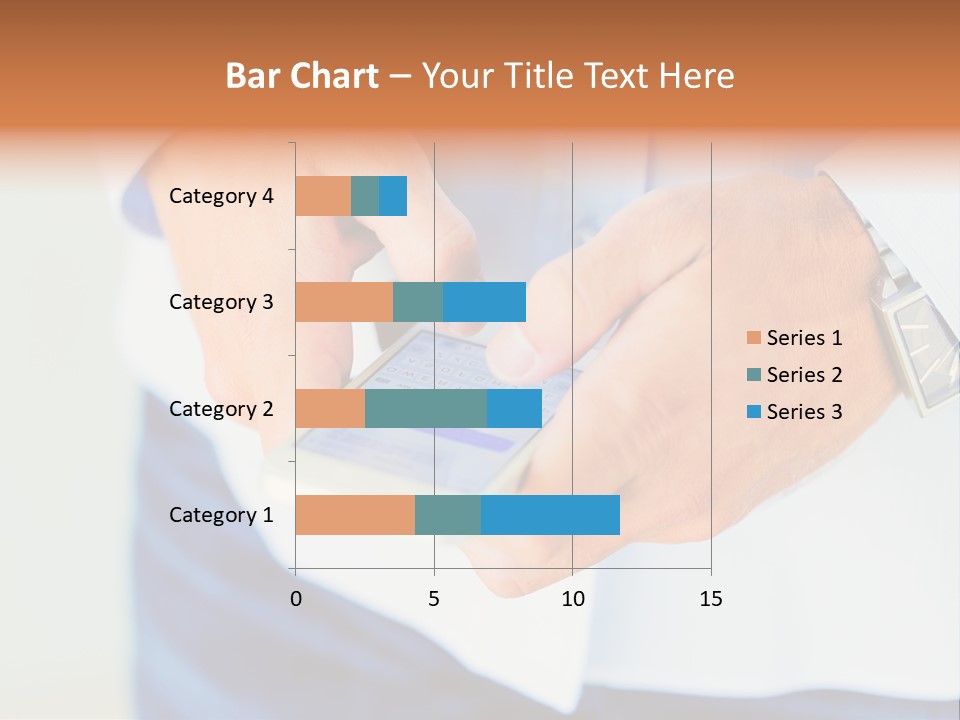 Bar Chart – Your Title Text Here

Category 4
Category 3
Category 2
Category 1

0
5
10
15

Series 1
Series 2
Series 3